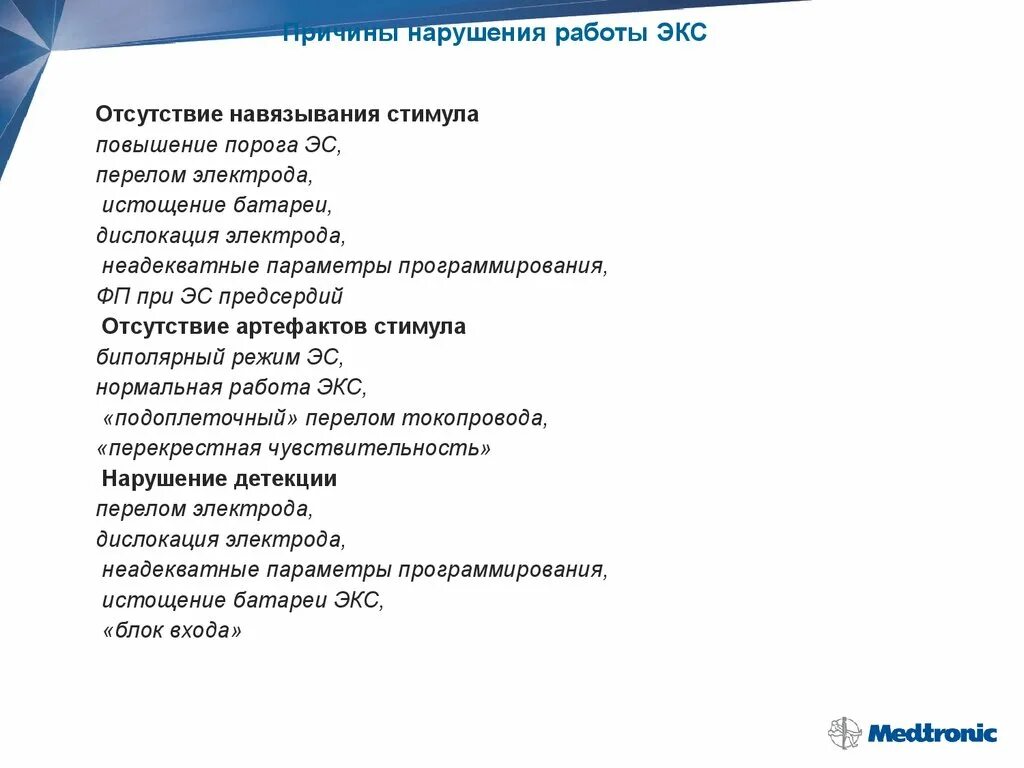 Причины нарушения работы ЭКС

Отсутствие навязывания стимула
повышение порога ЭС,
перелом электрода,
истощение батареи,
дислокация электрода,
неадекватные параметры программирования,
ФП при ЭС предсердий
Отсутствие артефактов стимула
биполярный режим ЭС,
нормальная работа ЭКС,
«подоплеточный» перелом токопровода,
«перекрестная чувствительность»
Нарушение детекции
перелом электрода,
дислокация электрода,
неадекватные параметры программирования,
истощение батареи ЭКС,
«блок входа»

Medtronic